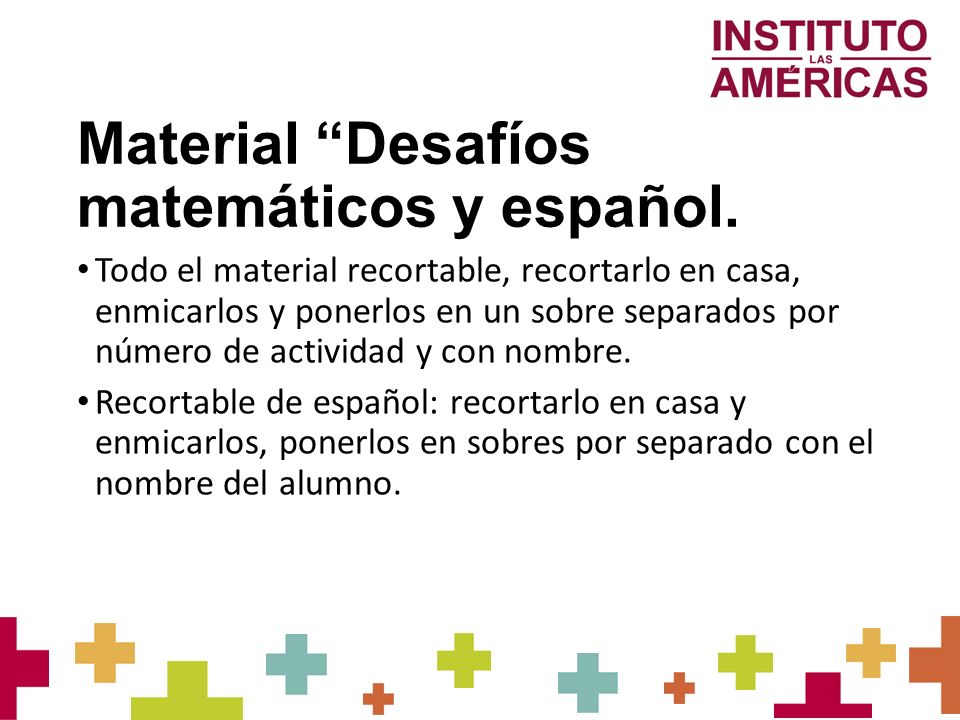 INSTITUTO LAS AMÉRICAS

Material “Desafíos matemáticos y español.

• Todo el material recortable, recortarlo en casa, enmicarlos y ponerlos en un sobre separados por número de actividad y con nombre.

• Recortable de español: recortarlo en casa y enmicarlos, ponerlos en sobres por separado con el nombre del alumno.